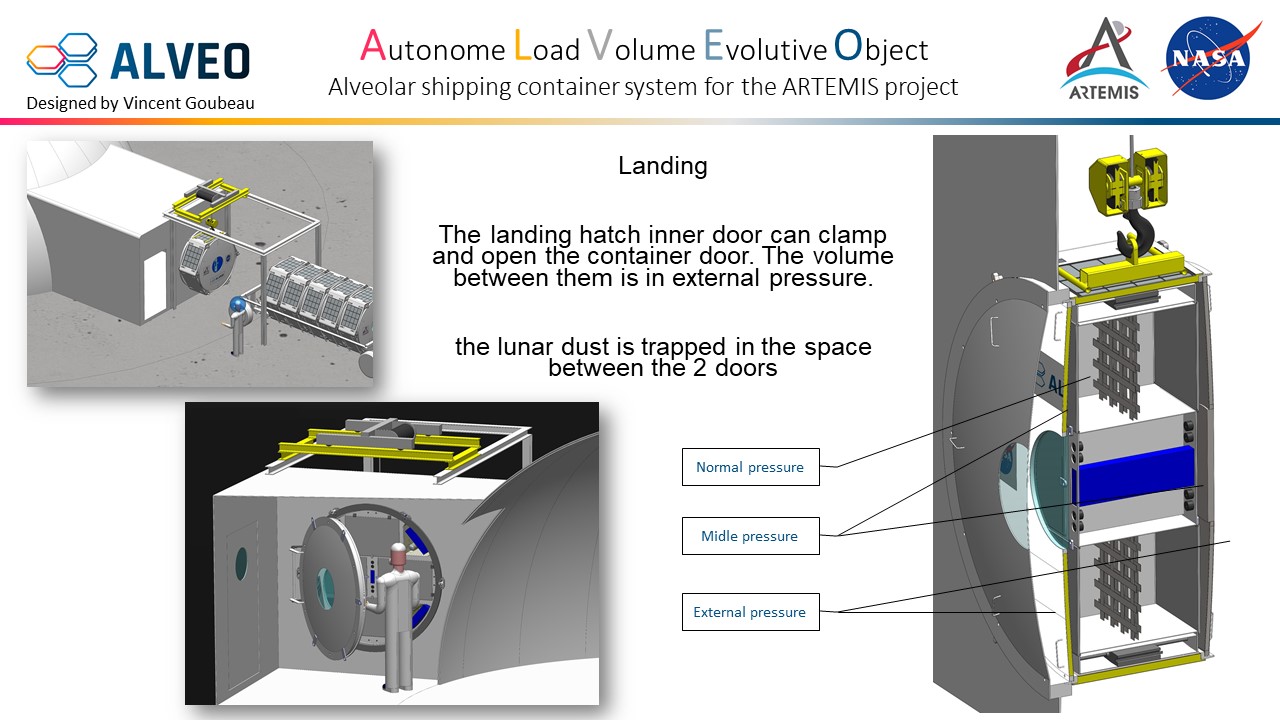 ALVEO
Designed by Vincent Goubeau

Autonome Load Volume Evolutive Object
Alveolar shipping container system for the ARTEMIS project

ARTEMIS

NASA

Landing

The landing hatch inner door can clamp and open the container door. The volume between them is in external pressure.

the lunar dust is trapped in the space between the 2 doors

Normal pressure

Midle pressure

External pressure